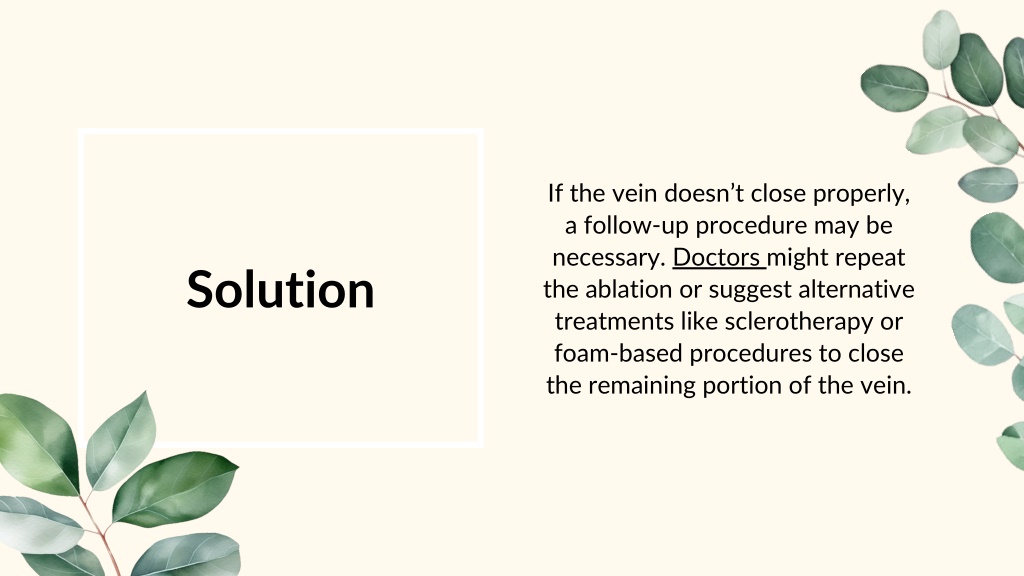 Solution

If the vein doesn’t close properly, a follow-up procedure may be necessary. Doctors might repeat the ablation or suggest alternative treatments like sclerotherapy or foam-based procedures to close the remaining portion of the vein.